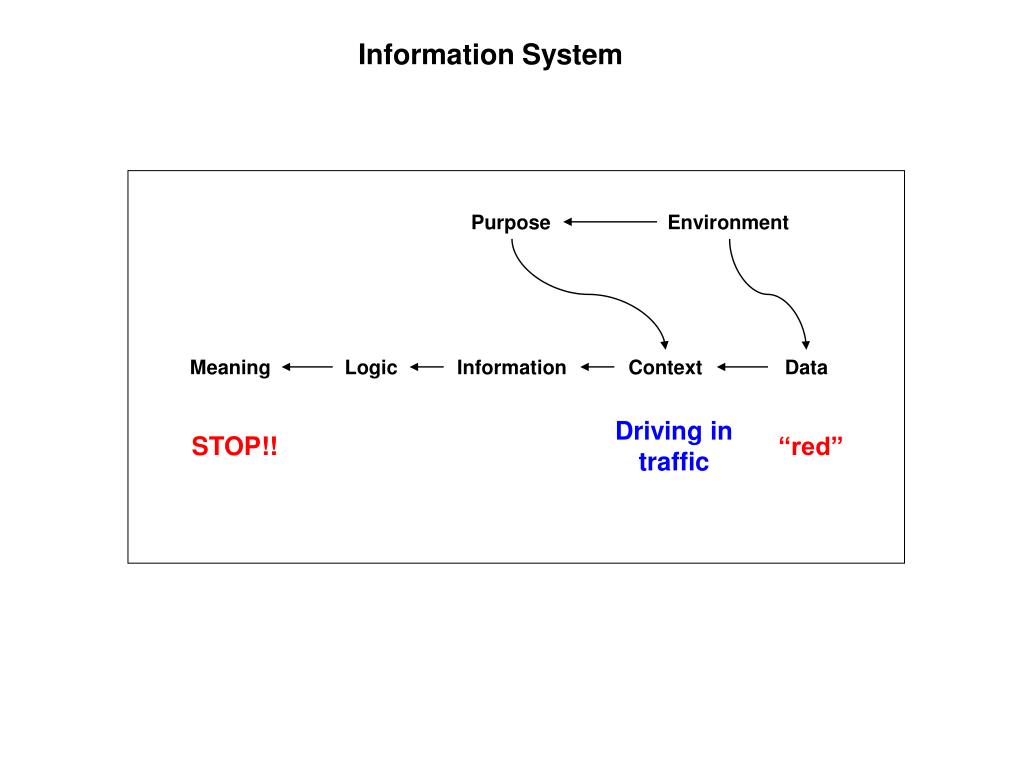 Information System

Purpose Environment

Meaning Logic Information Context Data

STOP!!

Driving in traffic

“red”